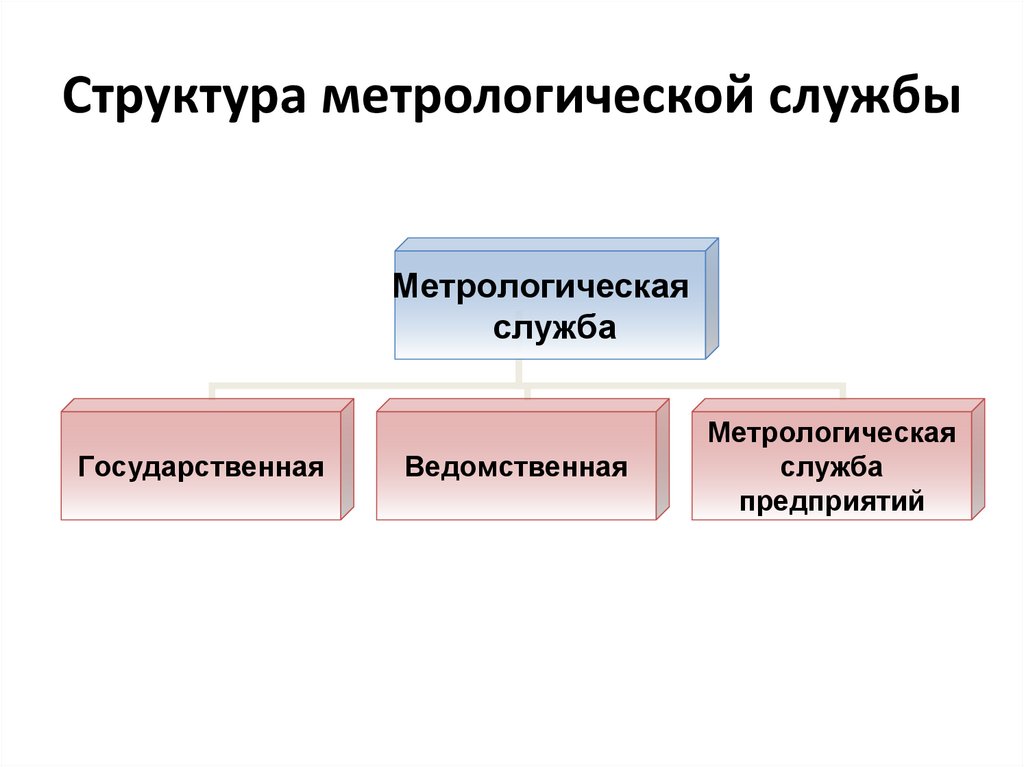 Структура метрологической службы

Метрологическая служба

Государственная

Ведомственная

Метрологическая служба предприятий